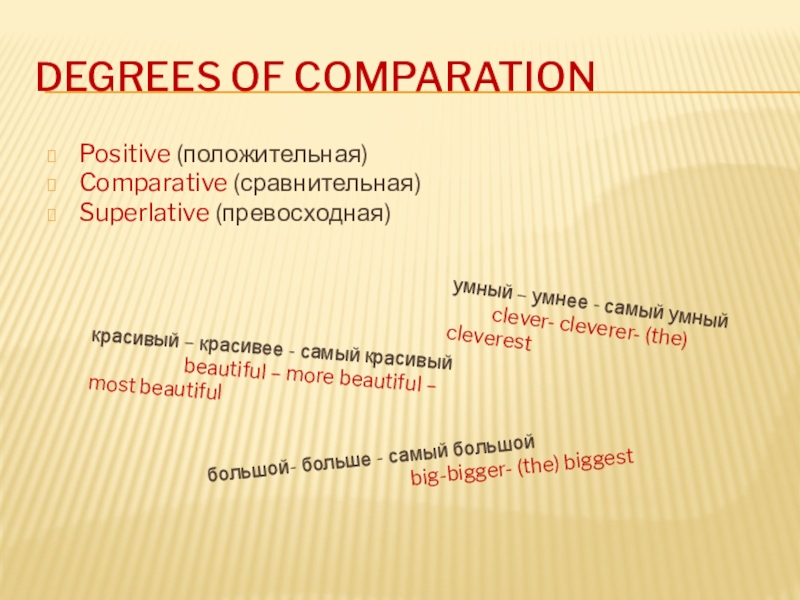 DEGREES OF COMPARATION

Positive (положительная)
Comparative (сравнительная)
Superlative (превосходная)

умный – умнее - самый умный clever- cleverer- (the) cleverest

красивый – красивее - самый красивый beautiful – more beautiful – most beautiful

большой- больше - самый большой big-bigger- (the) biggest